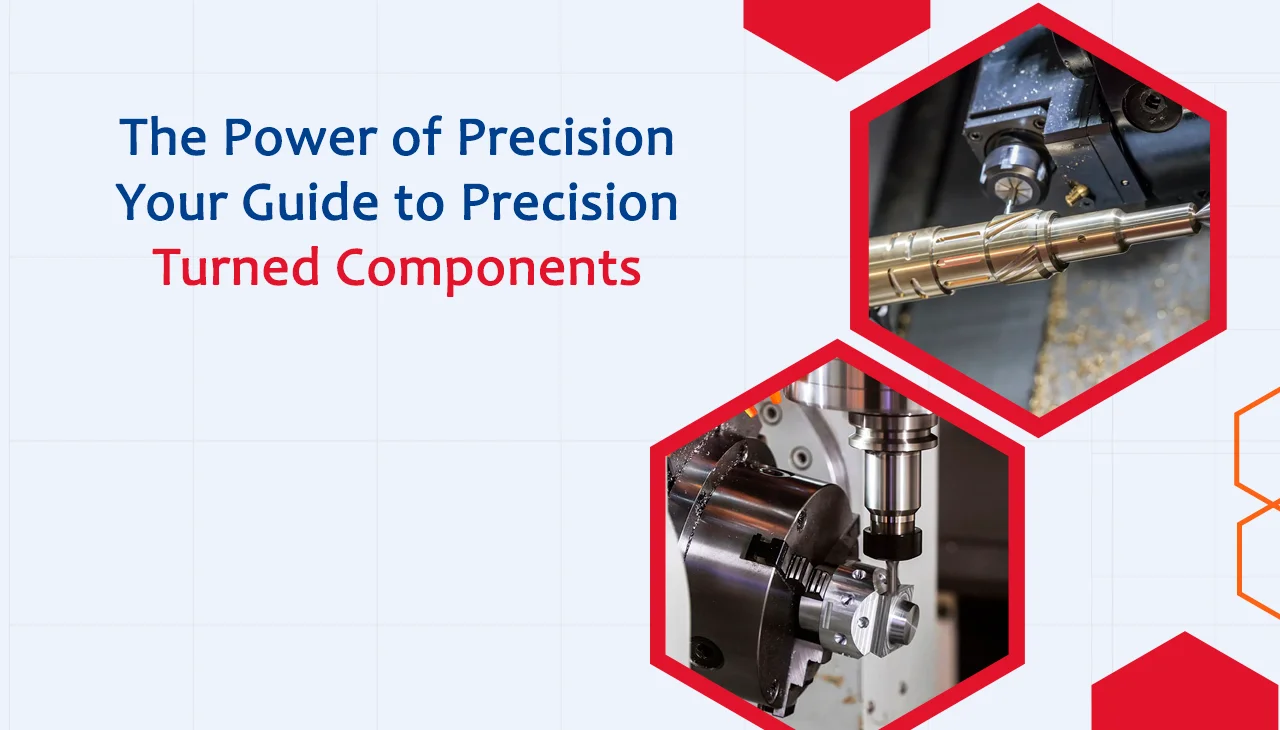 The Power of Precision
Your Guide to Precision
Turned Components